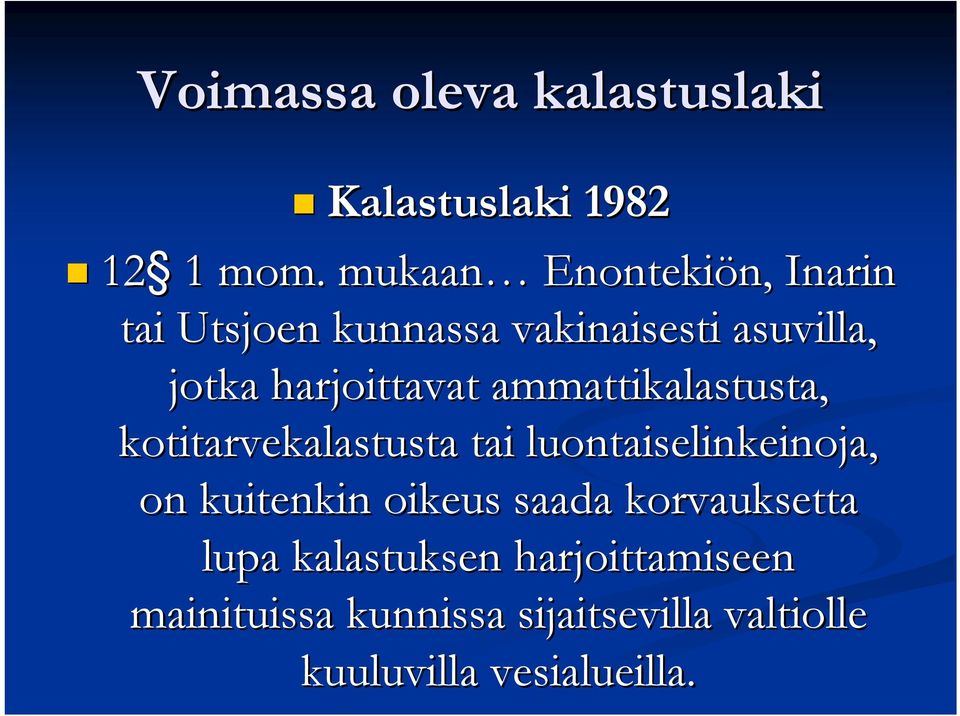 Voimassa oleva kalastuslaki

Kalastuslaki 1982

12§ 1 mom. mukaan… Enontekiön, Inarin tai Utsjoen kunnassa vakinaisesti asuvilla, jotka harjoittavat ammattikalastusta, kotitarvekalastusta tai luontaiselinkeinoja, on kuitenkin oikeus saada korvauksetta lupa kalastuksen harjoittamiseen mainituissa kunnissa sijaitsevilla valtiolle kuuluvilla vesialueilla.